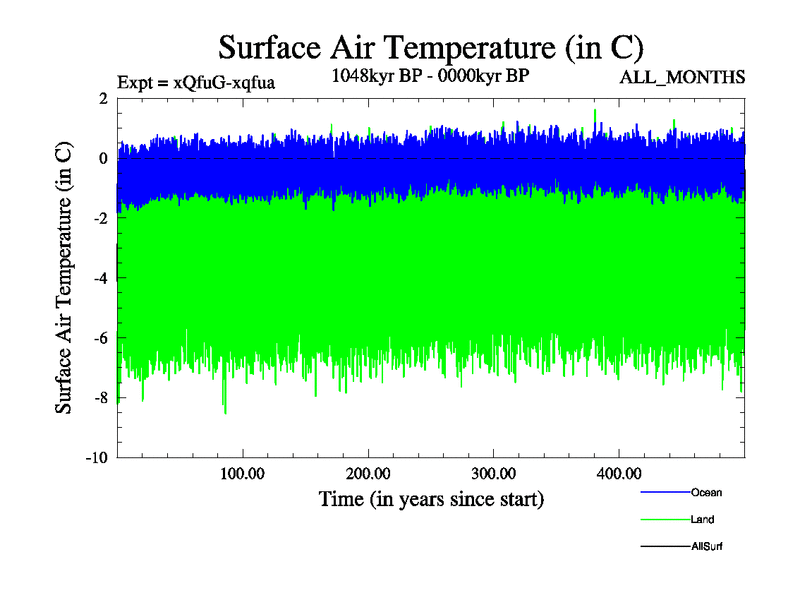 Surface Air Temperature (in C)
Expt = xQfuG-xqfua
1048kyr BP - 0000kyr BP
ALL_MONTHS

Surface Air Temperature (in C)

2
0
-2
-4
-6
-8
-10

100.00
200.00
300.00
400.00

Time (in years since start)

Ocean
Land
AllSurf